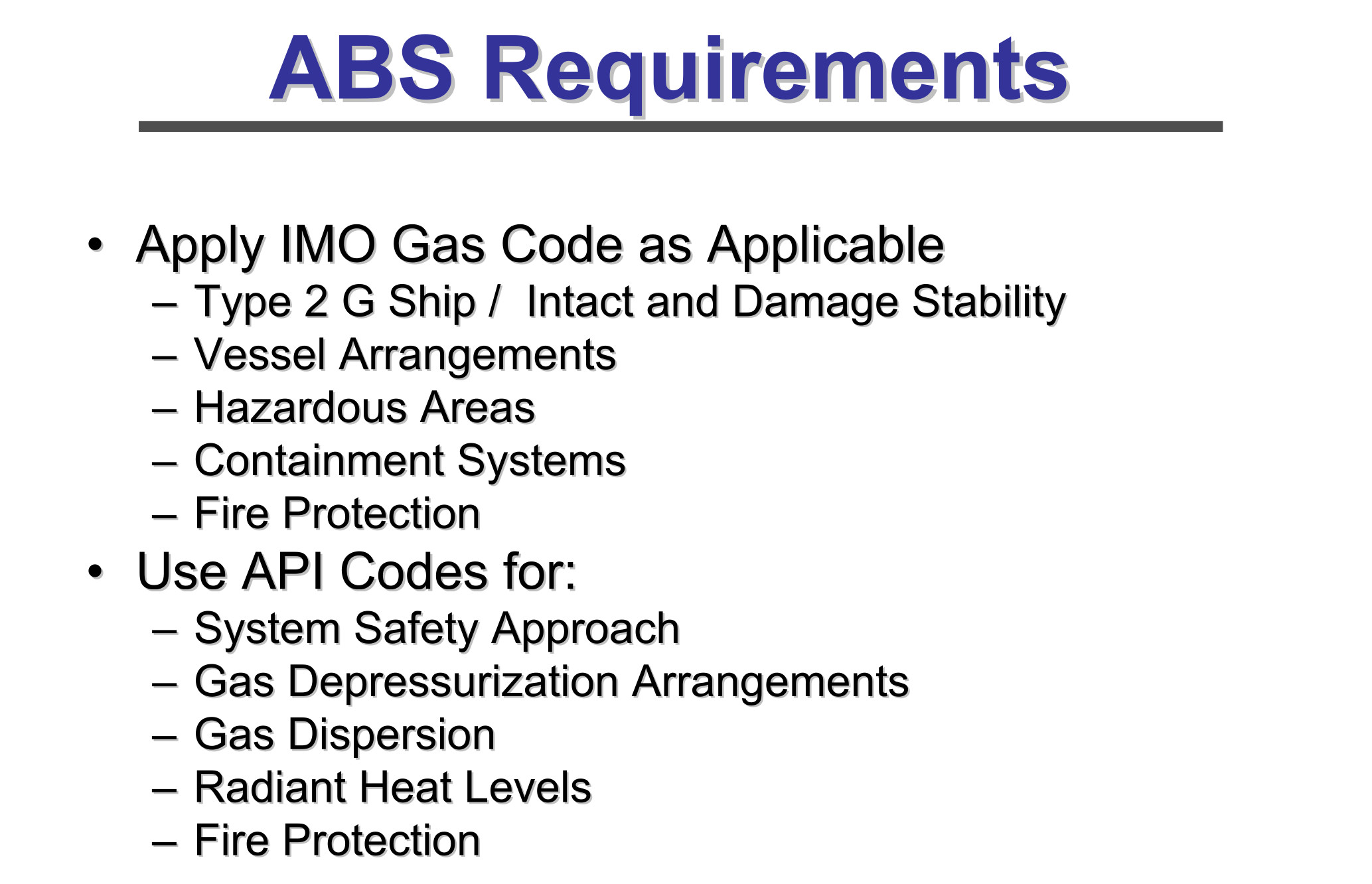 ABS Requirements

• Apply IMO Gas Code as Applicable
– Type 2 G Ship / Intact and Damage Stability
– Vessel Arrangements
– Hazardous Areas
– Containment Systems
– Fire Protection
• Use API Codes for:
– System Safety Approach
– Gas Depressurization Arrangements
– Gas Dispersion
– Radiant Heat Levels
– Fire Protection